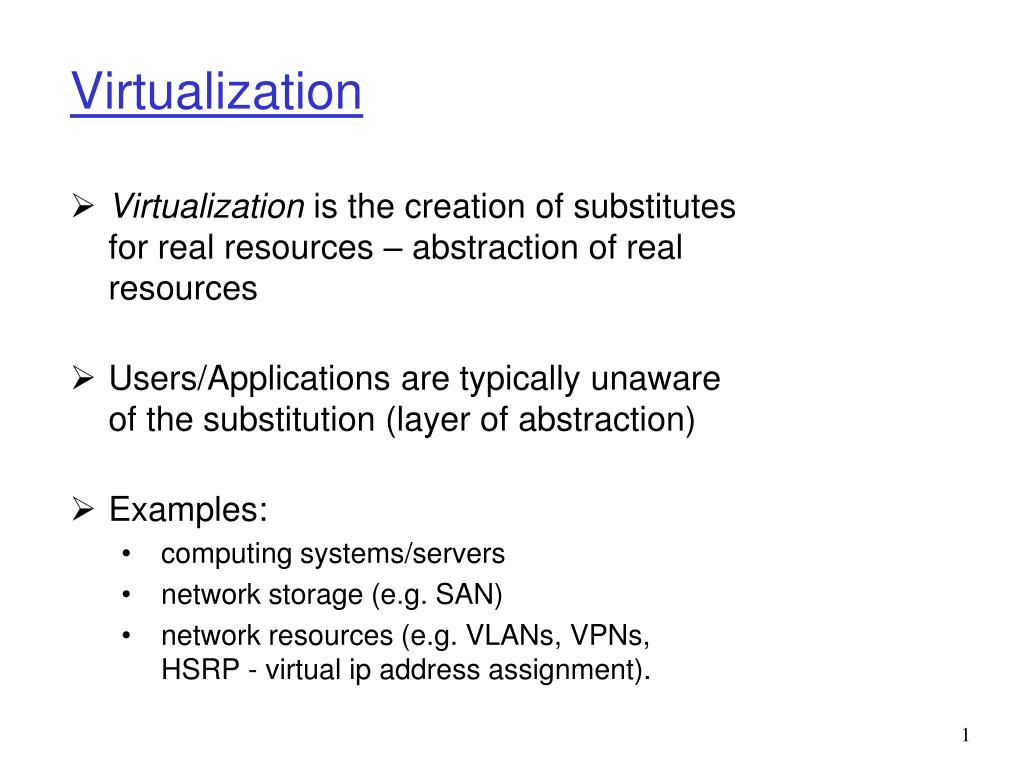 Virtualization

➢ Virtualization is the creation of substitutes for real resources – abstraction of real resources

➢ Users/Applications are typically unaware of the substitution (layer of abstraction)

➢ Examples:
• computing systems/servers
• network storage (e.g. SAN)
• network resources (e.g. VLANs, VPNs, HSRP - virtual ip address assignment).

1